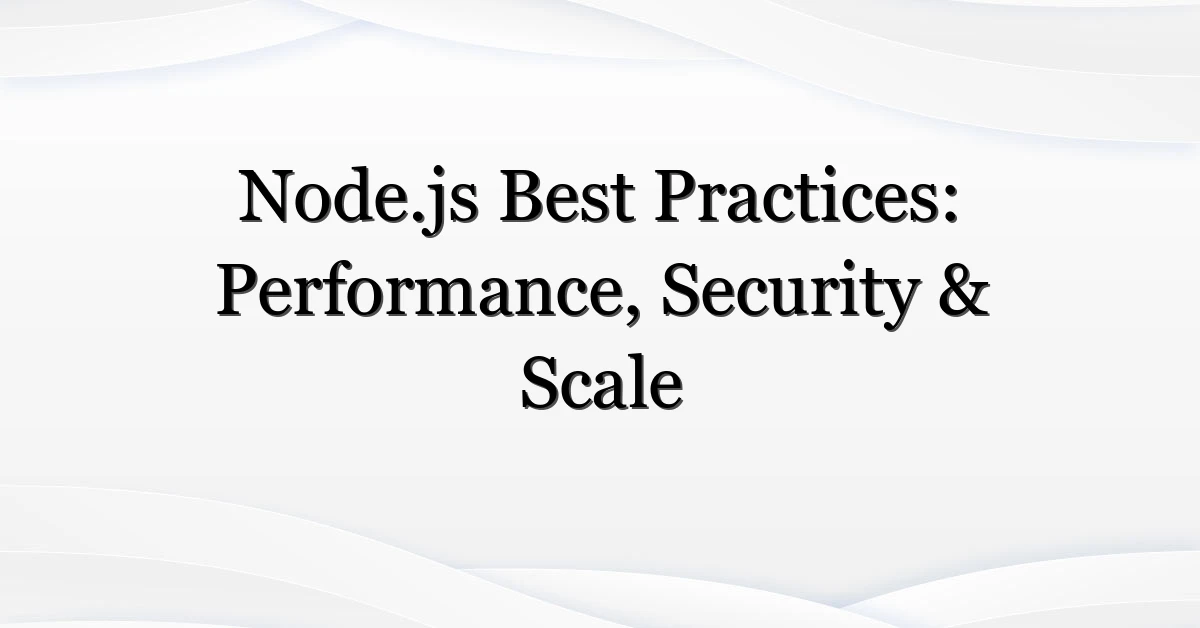 Node.js Best Practices: Performance, Security & Scale